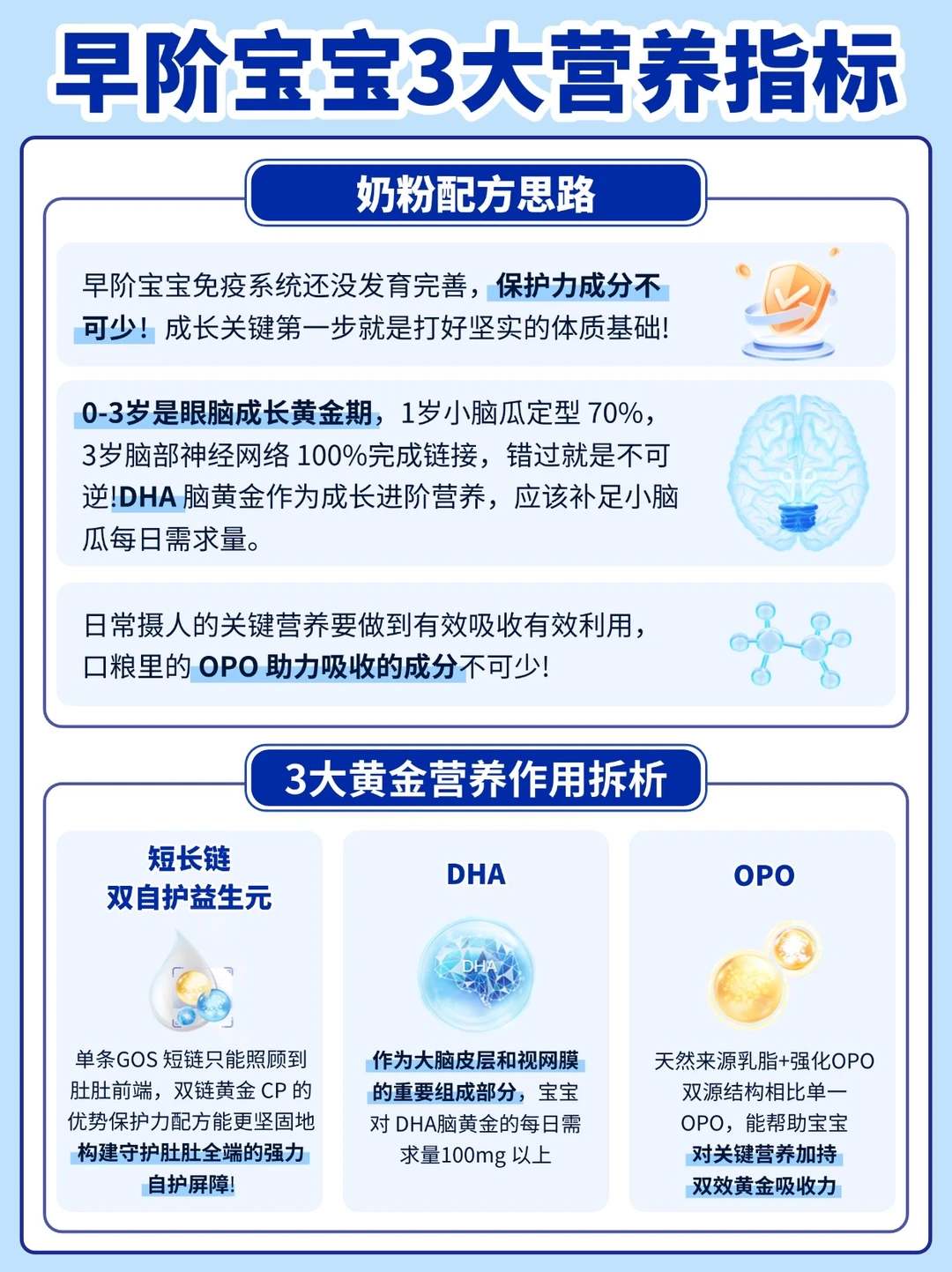 早阶宝宝3大营养指标

奶粉配方思路

早阶宝宝免疫系统还没发育完善，保护力成分不可少！成长关键第一步就是打好坚实的体质基础!

0-3岁是眼脑成长黄金期，1岁小脑瓜定型 70%，3岁脑部神经网络 100%完成链接，错过就是不可逆!DHA 脑黄金作为成长进阶营养，应该补足小脑瓜每日需求量。

日常摄人的关键营养要做到有效吸收有效利用，口粮里的 OPO 助力吸收的成分不可少!

3大黄金营养作用拆析

短长链
双自护益生元

单条GOS 短链只能照顾到肚肚前端，双链黄金 CP 的优势保护力配方能更坚固地构建守护肚肚全端的强力自护屏障!

DHA

DHA

作为大脑皮层和视网膜的重要组成部分，宝宝对 DHA脑黄金的每日需求量100mg 以上

OPO

天然来源乳脂+强化OPO双源结构相比单一OPO，能帮助宝宝对关键营养加持双效黄金吸收力